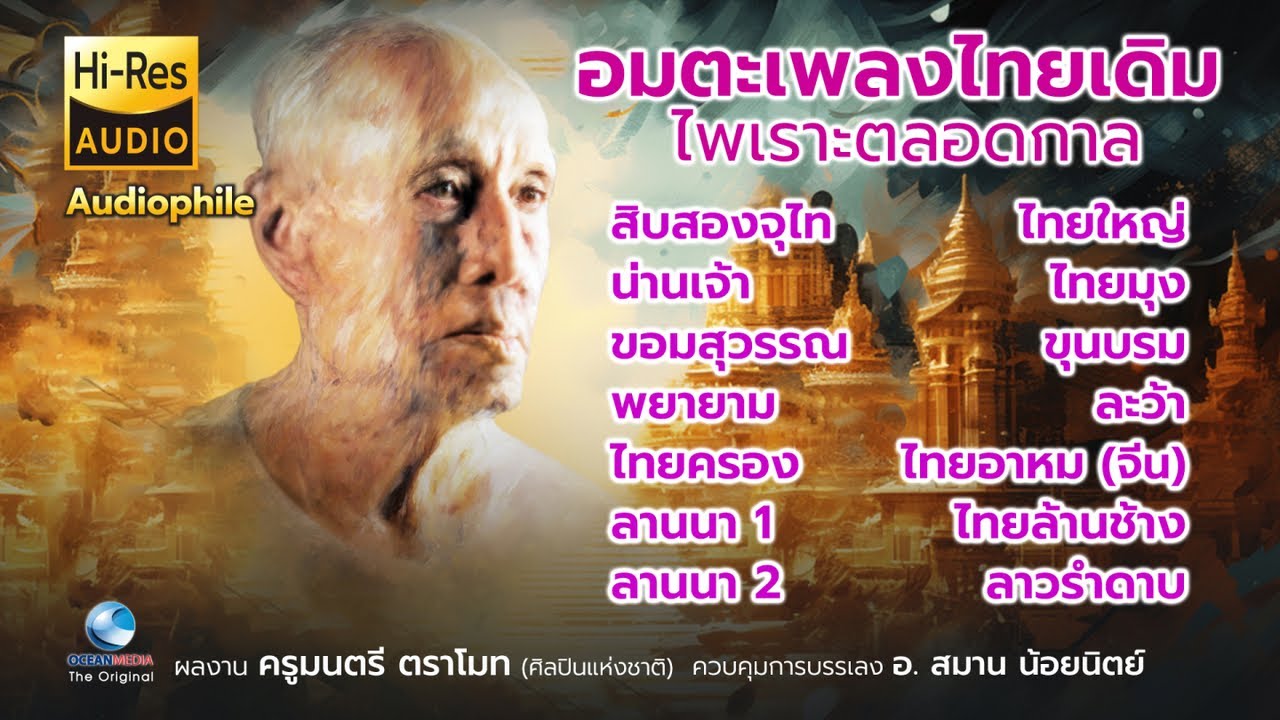 Hi-Res AUDIO

Audiophile

อมตะเพลงไทยเดิม
ไพเราะตลอดกาล

สิบสองจุไท
น่านเจ้า
ขอมสุวรรณ
พยายาม
ไทยครอง
ลานนา 1
ลานนา 2

ไทยใหญ่
ไทยมุง
ขุนบรม
ละว้า
ไทยอาหม (จีน)
ไทยล้านช้าง
ลาวรำดาบ

OCEANMEDIA
The Original

ผลงาน ครูมนตรี ตราโมท (ศิลปินแห่งชาติ) ควบคุมการบรรเลง อ. สมาน น้อยนิตย์